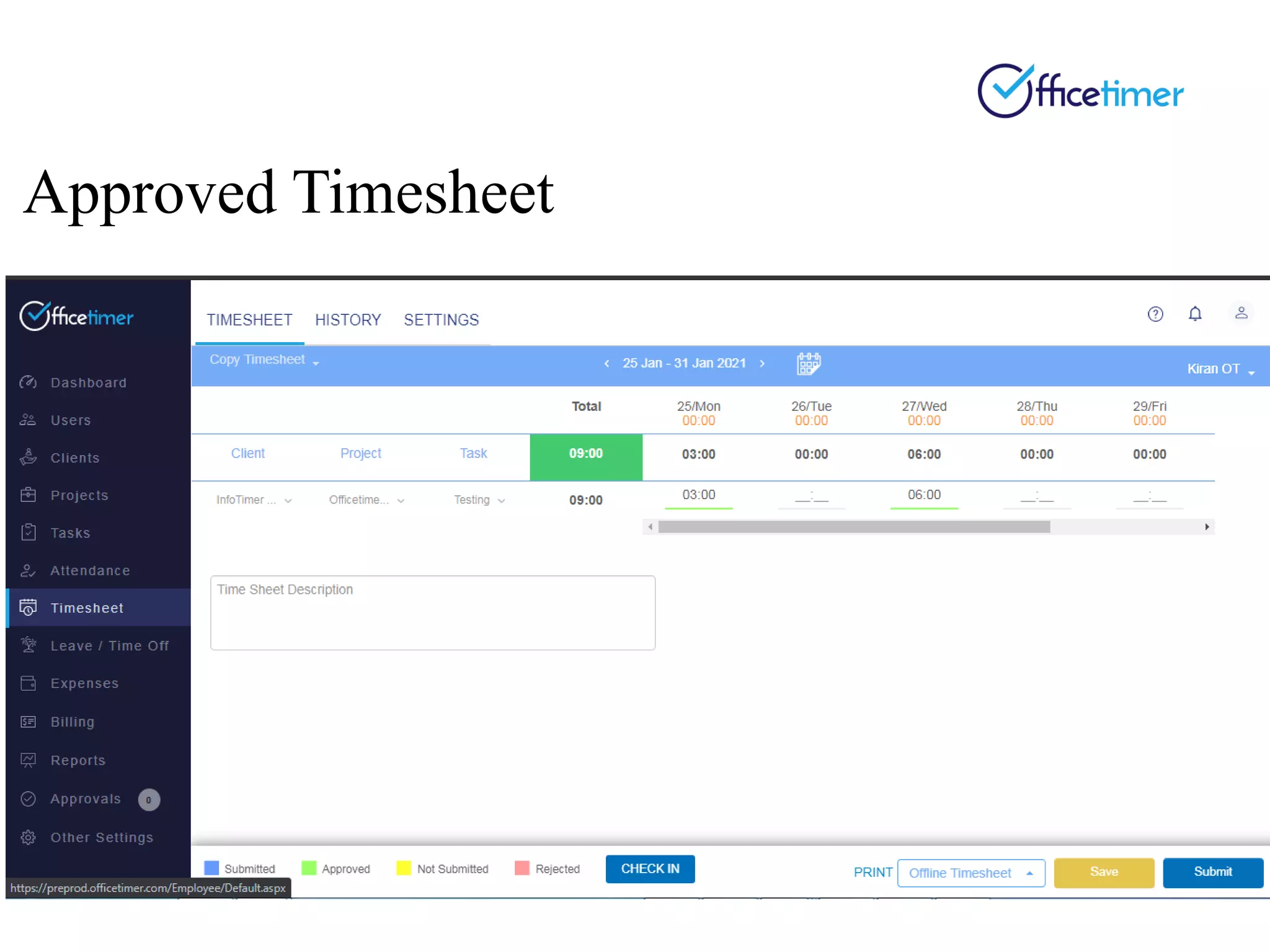 Officetimer

Approved Timesheet

Officetimer

Dashboard
Users
Clients
Projects
Tasks
Attendance
Timesheet
Leave / Time Off
Expenses
Billing
Reports
Approvals 0
Other Settings

TIMESHEET HISTORY SETTINGS

Copy Timesheet

25 Jan - 31 Jan 2021

Kiran OT

| | | | Total | 25/Mon 00:00 | 26/Tue 00:00 | 27/Wed 00:00 | 28/Thu 00:00 | 29/Fri 00:00 |
|---|---|---|---|---|---|---|---|---|
| Client | Project | Task | 09:00 | 03:00 | 00:00 | 06:00 | 00:00 | 00:00 |
| InfoTimer ... | Officetime... | Testing | 09:00 | 03:00 | __:__ | 06:00 | __:__ | __:__ |

Time Sheet Description

Submitted Approved Not Submitted Rejected CHECK IN PRINT Offline Timesheet Save Submit

https://preprod.officetimer.com/Employee/Default.aspx